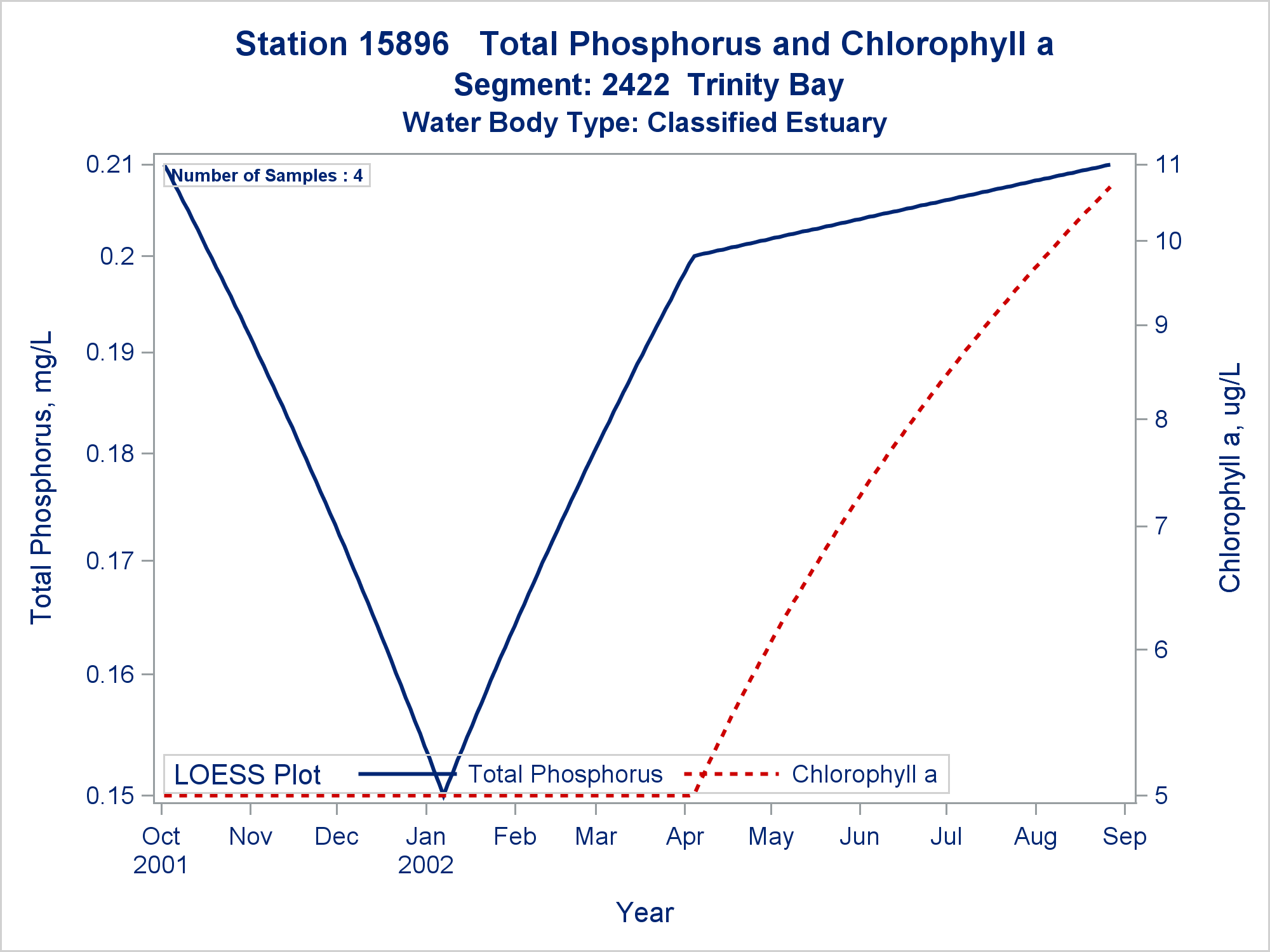 Station 15896 Total Phosphorus and Chlorophyll a
Segment: 2422 Trinity Bay
Water Body Type: Classified Estuary

Number of Samples : 4

Total Phosphorus, mg/L

0.21
0.2
0.19
0.18
0.17
0.16
0.15

Chlorophyll a, ug/L

11
10
9
8
7
6
5

LOESS Plot Total Phosphorus Chlorophyll a

Oct 2001
Nov
Dec
Jan 2002
Feb
Mar
Apr
May
Jun
Jul
Aug
Sep

Year